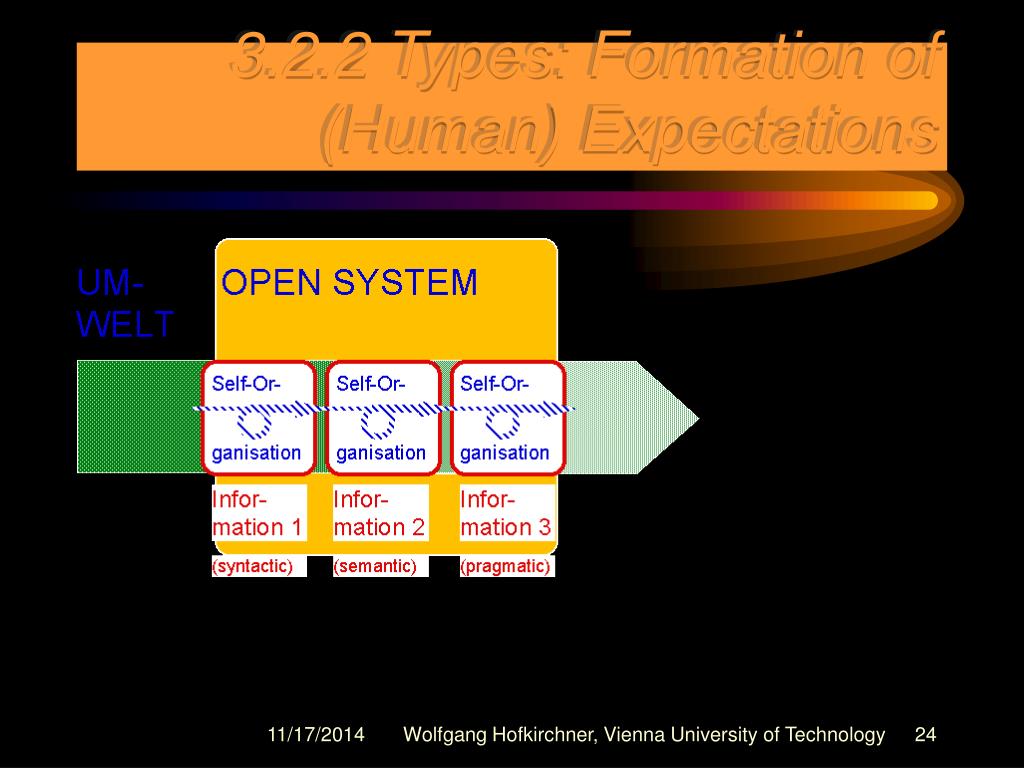 3.2.2 Types: Formation of (Human) Expectations

UM-WELT

OPEN SYSTEM

Self-Organisation

Self-Organisation

Self-Organisation

Information 1

Information 2

Information 3

(syntactic)

(semantic)

(pragmatic)

11/17/2014 Wolfgang Hofkirchner, Vienna University of Technology 24